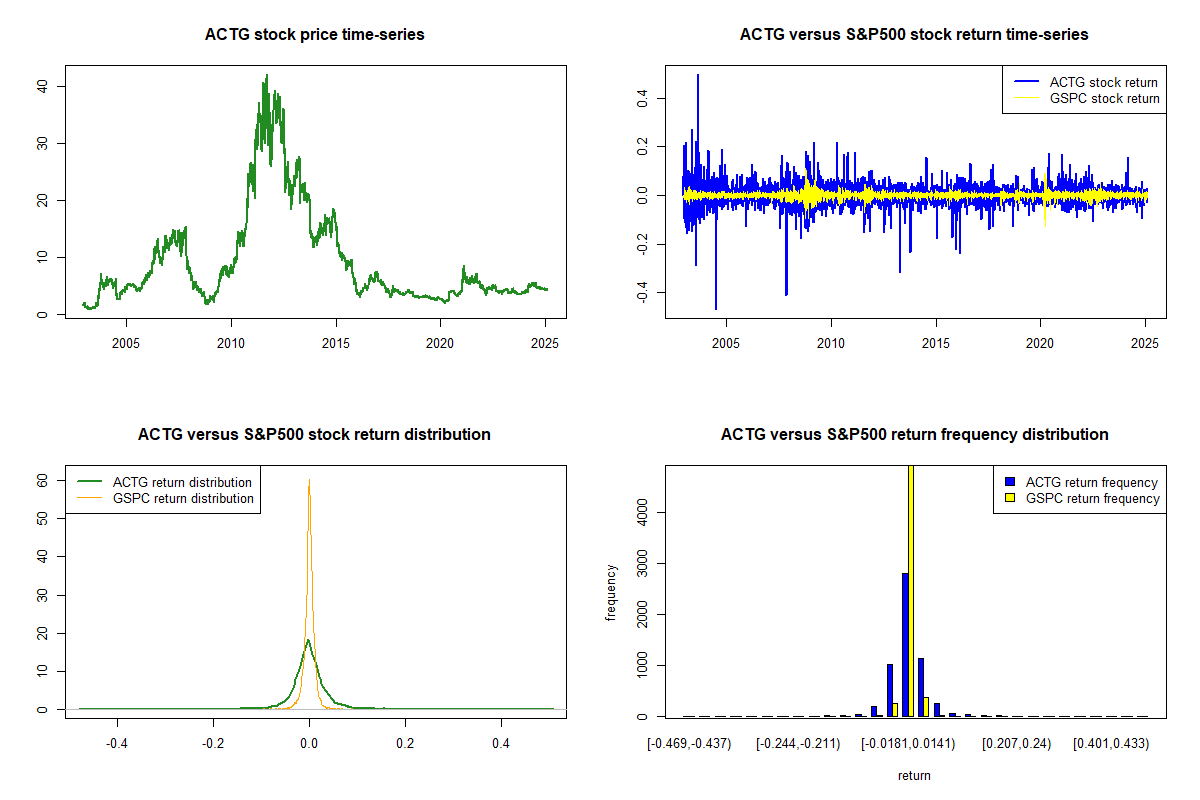 ACTG stock price time-series

40
30
20
10
0

2005 2010 2015 2020 2025

ACTG versus S&P500 stock return time-series

ACTG stock return
GSPC stock return

0.4
0.2
0.0
-0.2
-0.4

2005 2010 2015 2020 2025

ACTG versus S&P500 stock return distribution

ACTG return distribution
GSPC return distribution

60
50
40
30
20
10
0

-0.4 -0.2 0.0 0.2 0.4

ACTG versus S&P500 return frequency distribution

ACTG return frequency
GSPC return frequency

frequency

4000
3000
2000
1000
0

[-0.469,-0.437) [-0.244,-0.211) [-0.0181,0.0141) [0.207,0.24) [0.401,0.433)

return